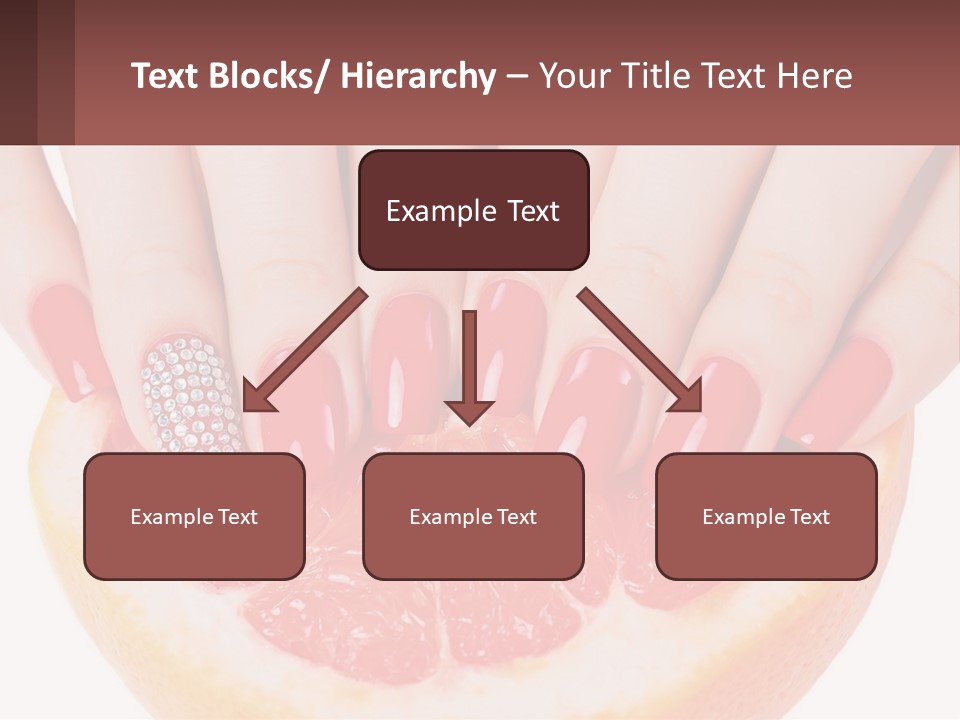 Text Blocks/ Hierarchy – Your Title Text Here

Example Text

Example Text

Example Text

Example Text